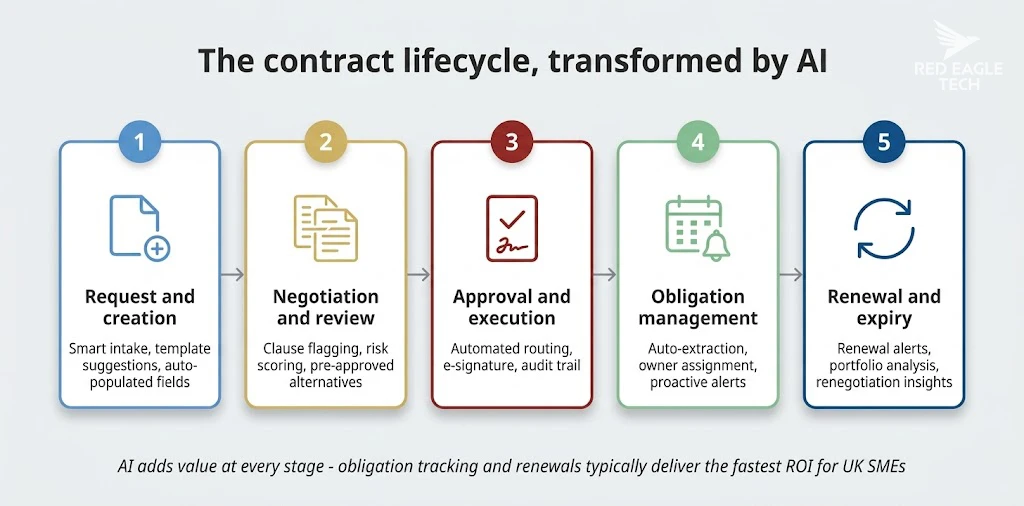 RED EAGLE TECH

The contract lifecycle, transformed by AI

1

Request and creation

Smart intake, template suggestions, auto-populated fields

2

Negotiation and review

Clause flagging, risk scoring, pre-approved alternatives

3

Approval and execution

Automated routing, e-signature, audit trail

4

Obligation management

Auto-extraction, owner assignment, proactive alerts

5

Renewal and expiry

Renewal alerts, portfolio analysis, renegotiation insights

AI adds value at every stage - obligation tracking and renewals typically deliver the fastest ROI for UK SMEs